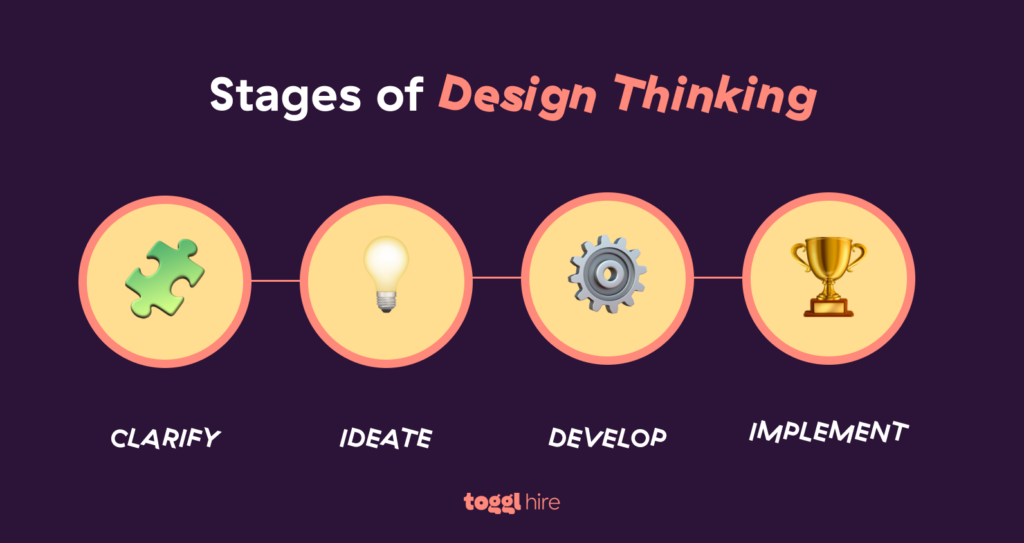 Stages of Design Thinking

CLARIFY

IDEATE

DEVELOP

IMPLEMENT

toggl hire